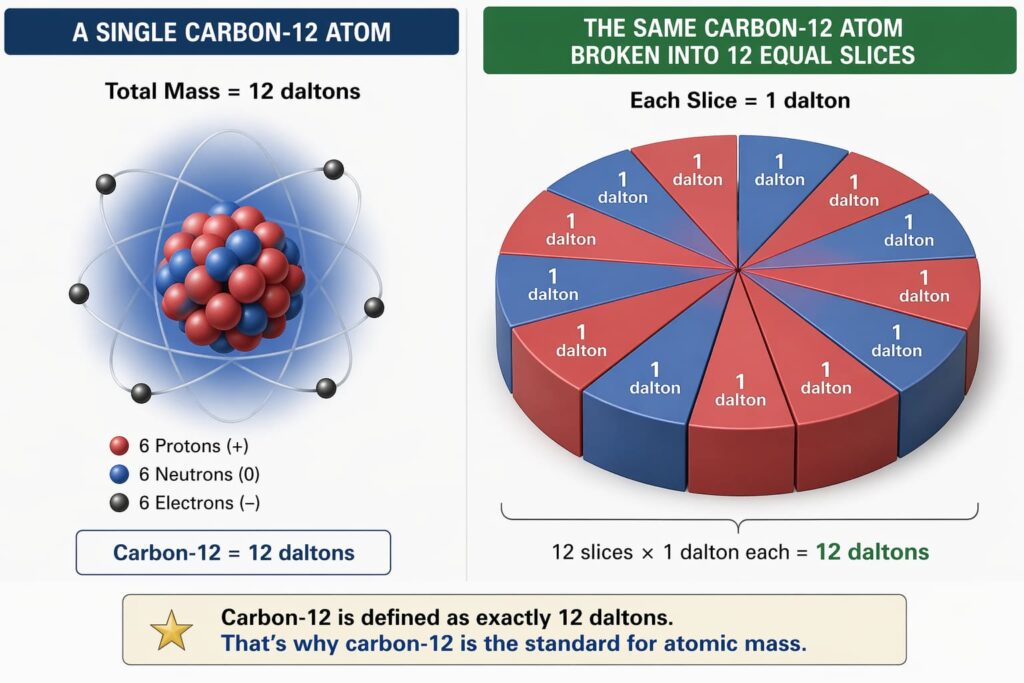 A SINGLE CARBON-12 ATOM

Total Mass = 12 daltons

6 Protons (+)
6 Neutrons (0)
6 Electrons (–)

Carbon-12 = 12 daltons

THE SAME CARBON-12 ATOM BROKEN INTO 12 EQUAL SLICES

Each Slice = 1 dalton

1 dalton
1 dalton
1 dalton
1 dalton
1 dalton
1 dalton
1 dalton
1 dalton
1 dalton
1 dalton
1 dalton
1 dalton

12 slices × 1 dalton each = 12 daltons

Carbon-12 is defined as exactly 12 daltons.
That's why carbon-12 is the standard for atomic mass.